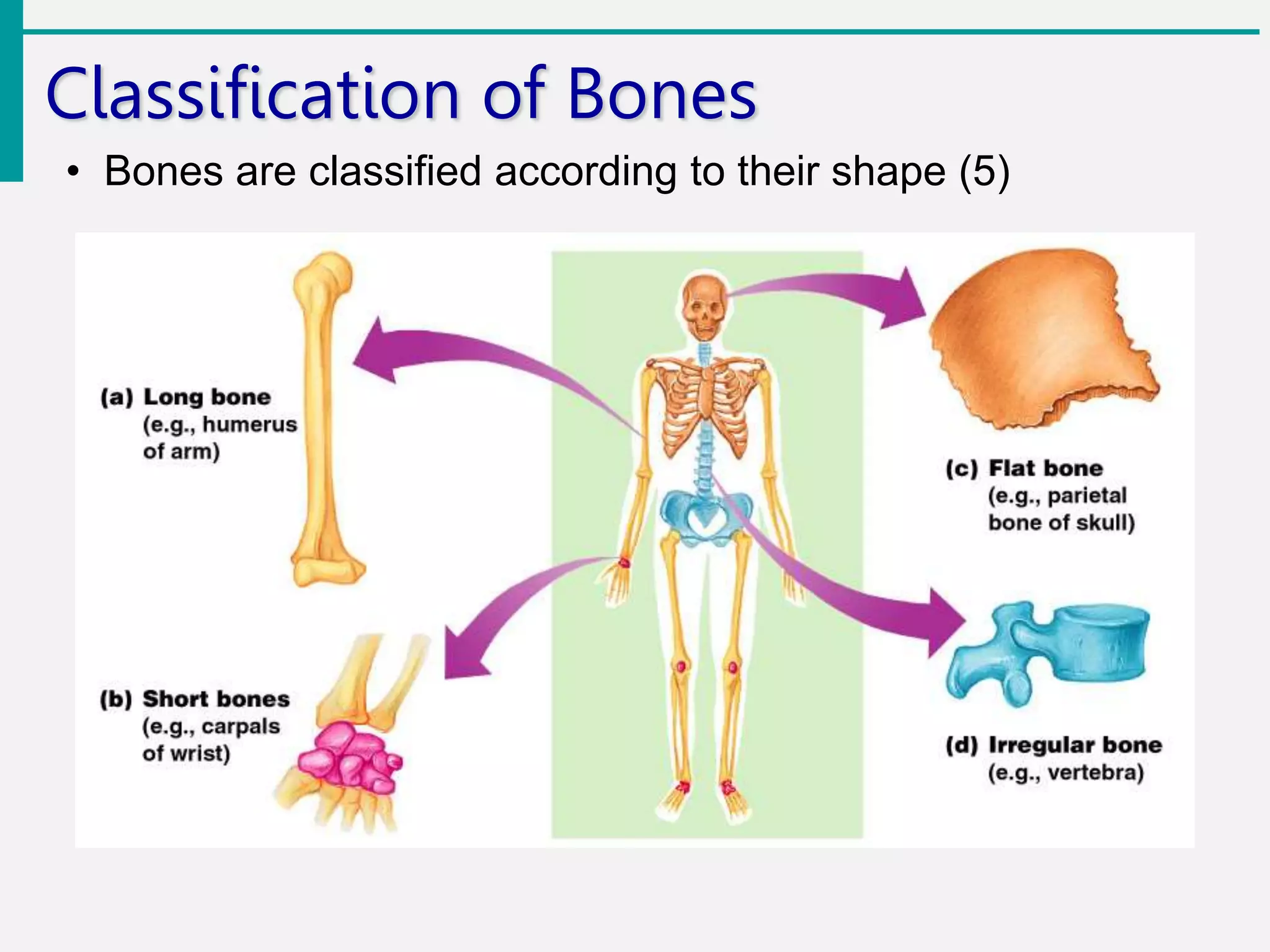 Classification of Bones

• Bones are classified according to their shape (5)

(a) Long bone (e.g., humerus of arm)

(b) Short bones (e.g., carpals of wrist)

(c) Flat bone (e.g., parietal bone of skull)

(d) Irregular bone (e.g., vertebra)